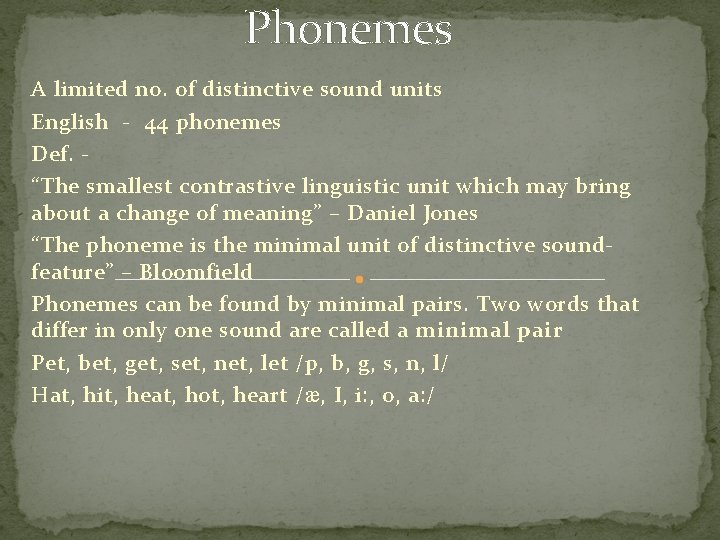 Phonemes

A limited no. of distinctive sound units

English - 44 phonemes

Def. -

“The smallest contrastive linguistic unit which may bring about a change of meaning” – Daniel Jones

“The phoneme is the minimal unit of distinctive sound-feature” – Bloomfield

Phonemes can be found by minimal pairs. Two words that differ in only one sound are called a minimal pair

Pet, bet, get, set, net, let /p, b, g, s, n, l/

Hat, hit, heat, hot, heart /æ, I, i:, o, a:/